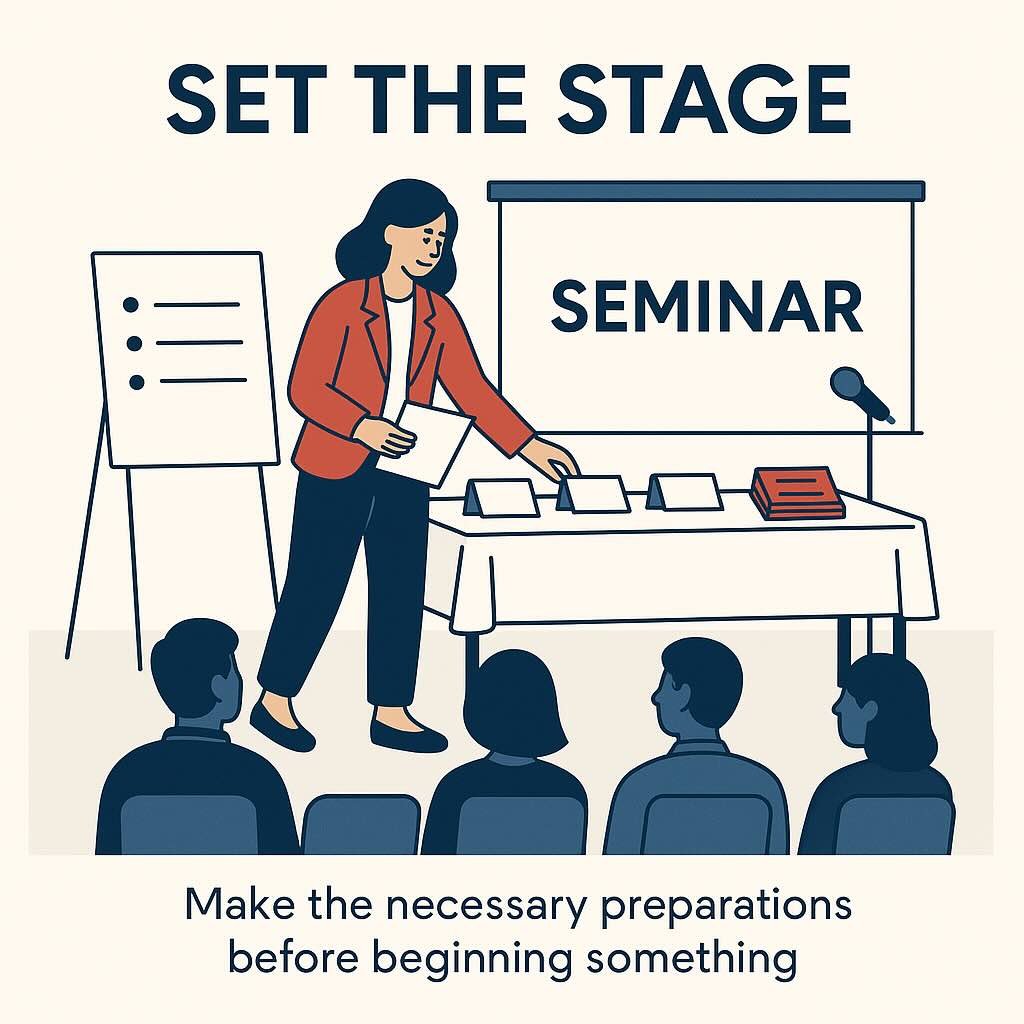 SET THE STAGE

SEMINAR

Make the necessary preparations before beginning something